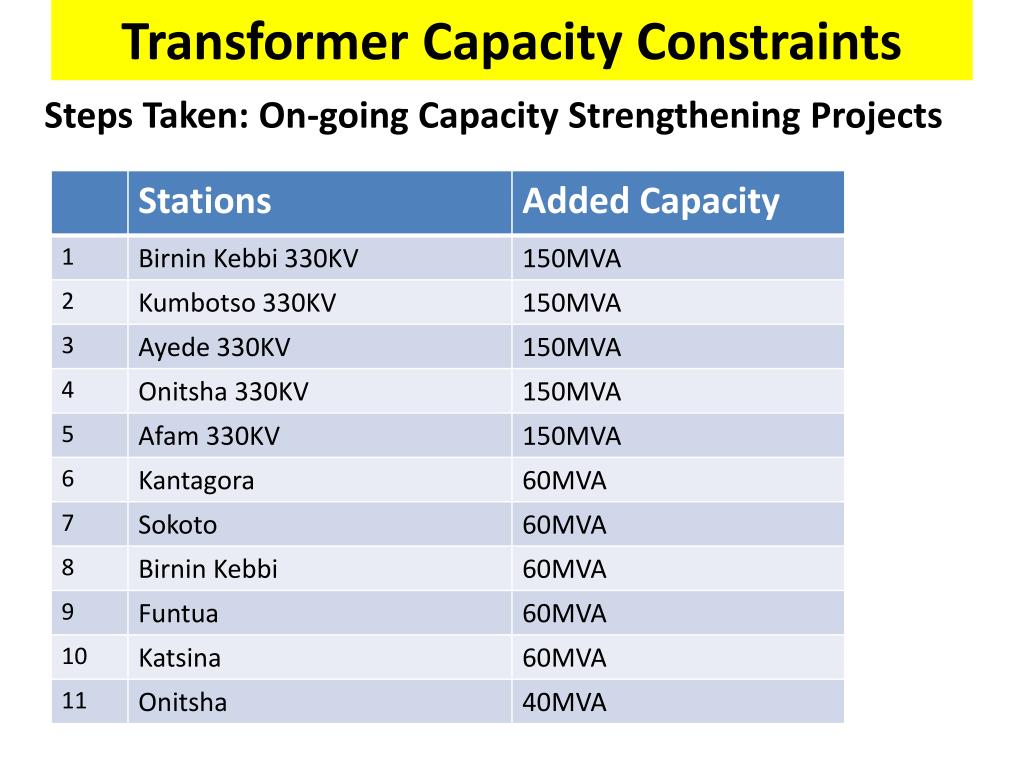 Transformer Capacity Constraints

Steps Taken: On-going Capacity Strengthening Projects

| | Stations | Added Capacity |
|---|---|---|
| 1 | Birnin Kebbi 330KV | 150MVA |
| 2 | Kumbotso 330KV | 150MVA |
| 3 | Ayede 330KV | 150MVA |
| 4 | Onitsha 330KV | 150MVA |
| 5 | Afam 330KV | 150MVA |
| 6 | Kantagora | 60MVA |
| 7 | Sokoto | 60MVA |
| 8 | Birnin Kebbi | 60MVA |
| 9 | Funtua | 60MVA |
| 10 | Katsina | 60MVA |
| 11 | Onitsha | 40MVA |